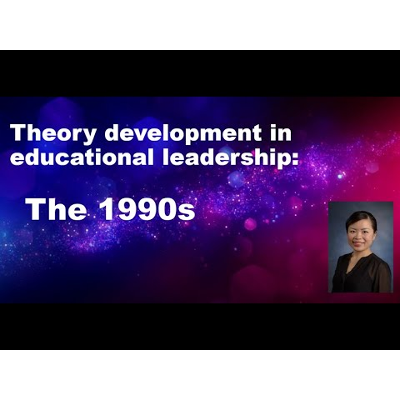 Theory development in educational leadership:

The 1990s